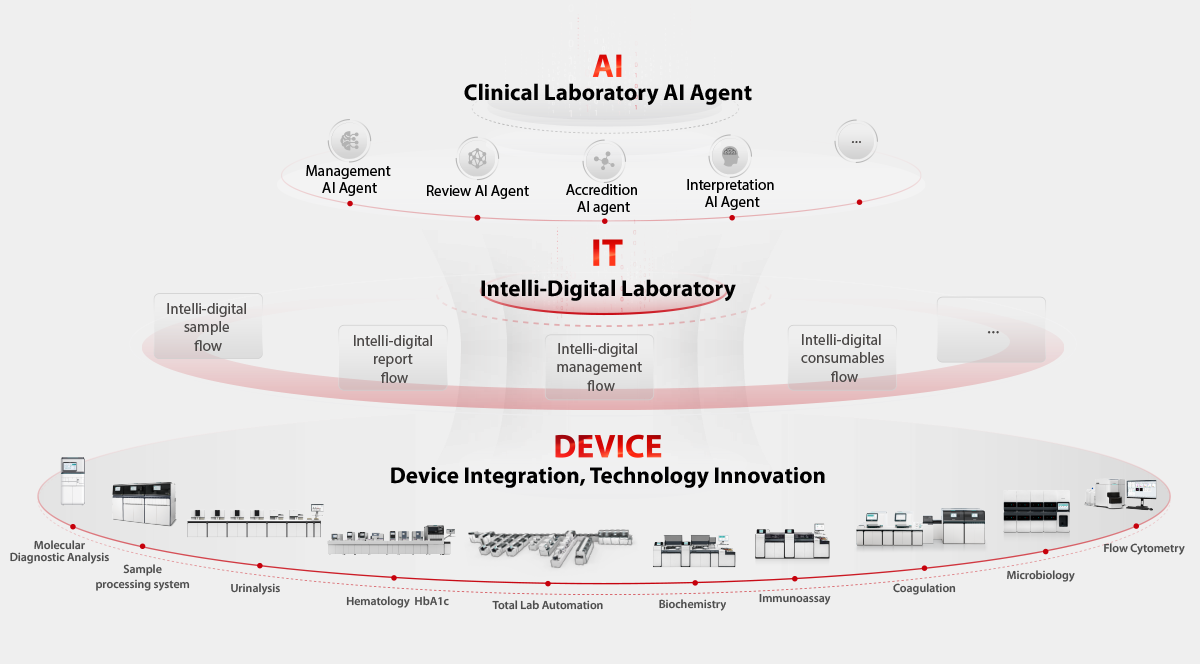 AI
Clinical Laboratory AI Agent

Management AI Agent

Review AI Agent

Accredition AI agent

Interpretation AI Agent

...

IT
Intelli-Digital Laboratory

Intelli-digital sample flow

Intelli-digital report flow

Intelli-digital management flow

Intelli-digital consumables flow

...

DEVICE
Device Integration, Technology Innovation

Molecular Diagnostic Analysis

Sample processing system

Urinalysis

Hematology HbA1c

Total Lab Automation

Biochemistry

Immunoassay

Coagulation

Microbiology

Flow Cytometry